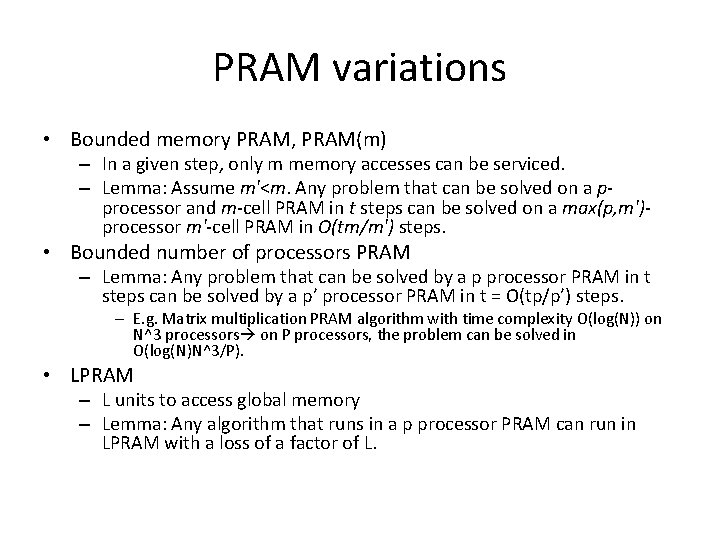 PRAM variations

• Bounded memory PRAM, PRAM(m)
 – In a given step, only m memory accesses can be serviced.
 – Lemma: Assume m'<m. Any problem that can be solved on a p-processor and m-cell PRAM in t steps can be solved on a max(p,m')-processor m'-cell PRAM in O(tm/m') steps.
• Bounded number of processors PRAM
 – Lemma: Any problem that can be solved by a p processor PRAM in t steps can be solved by a p' processor PRAM in t = O(tp/p') steps.
  – E.g. Matrix multiplication PRAM algorithm with time complexity O(log(N)) on N^3 processors→ on P processors, the problem can be solved in O(log(N)N^3/P).
• LPRAM
 – L units to access global memory
 – Lemma: Any algorithm that runs in a p processor PRAM can run in LPRAM with a loss of a factor of L.